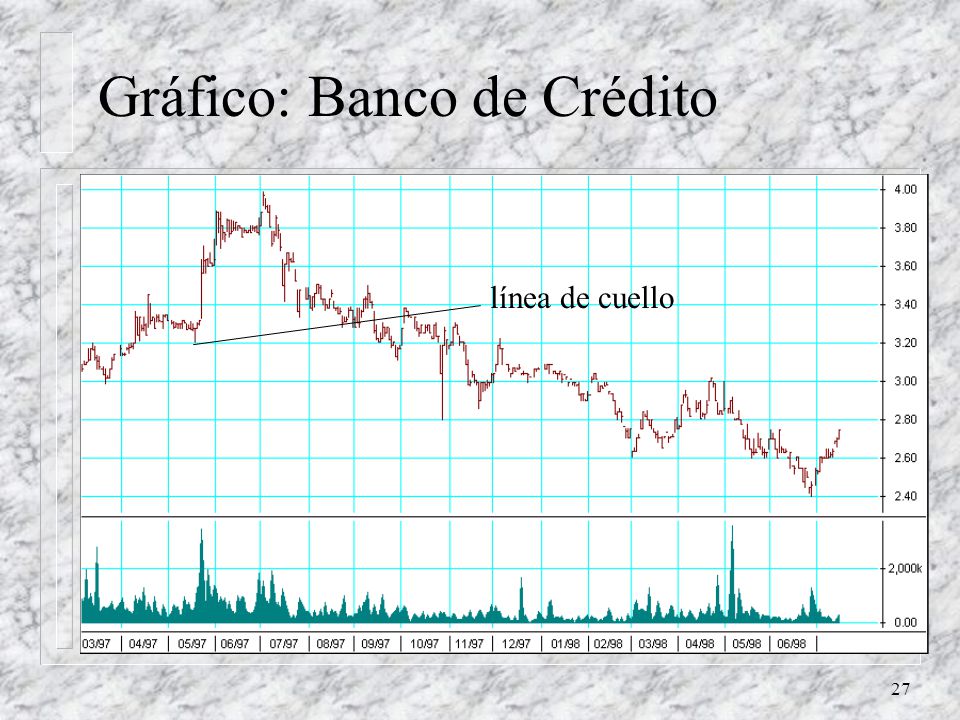 Gráfico: Banco de Crédito

línea de cuello

4.00
3.80
3.60
3.40
3.20
3.00
2.80
2.60
2.40

2,000k
0.00

03/97 04/97 05/97 06/97 07/97 08/97 09/97 10/97 11/97 12/97 01/98 02/98 03/98 04/98 05/98 06/98

27